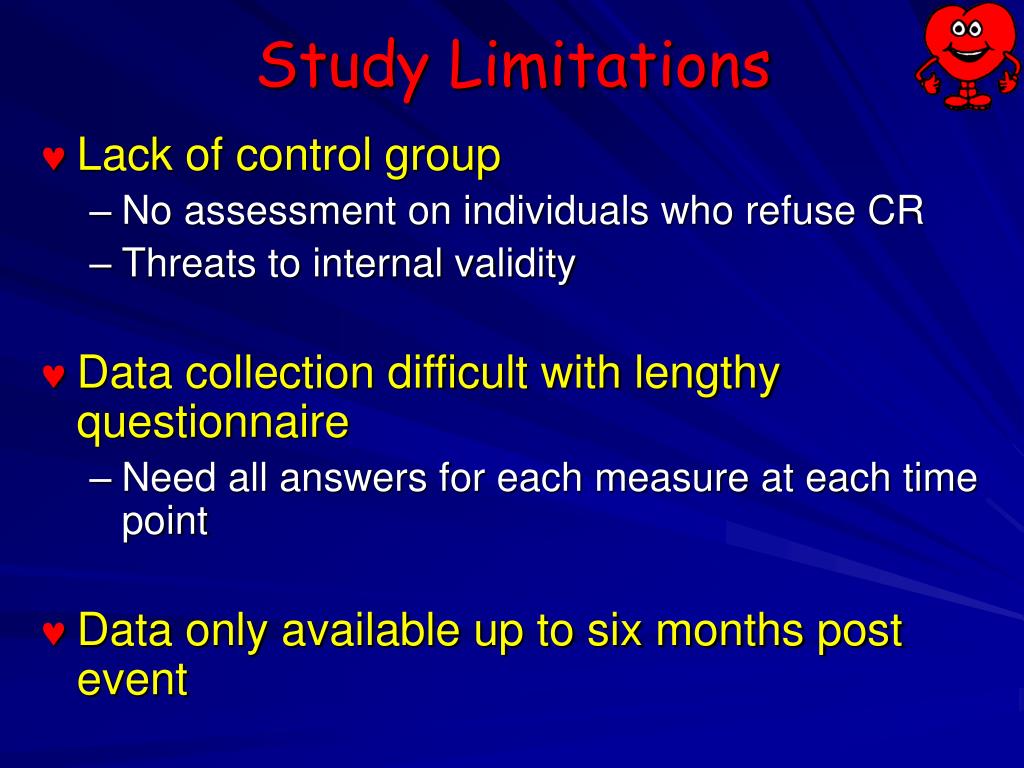 Study Limitations

♥ Lack of control group
– No assessment on individuals who refuse CR
– Threats to internal validity

♥ Data collection difficult with lengthy questionnaire
– Need all answers for each measure at each time point

♥ Data only available up to six months post event